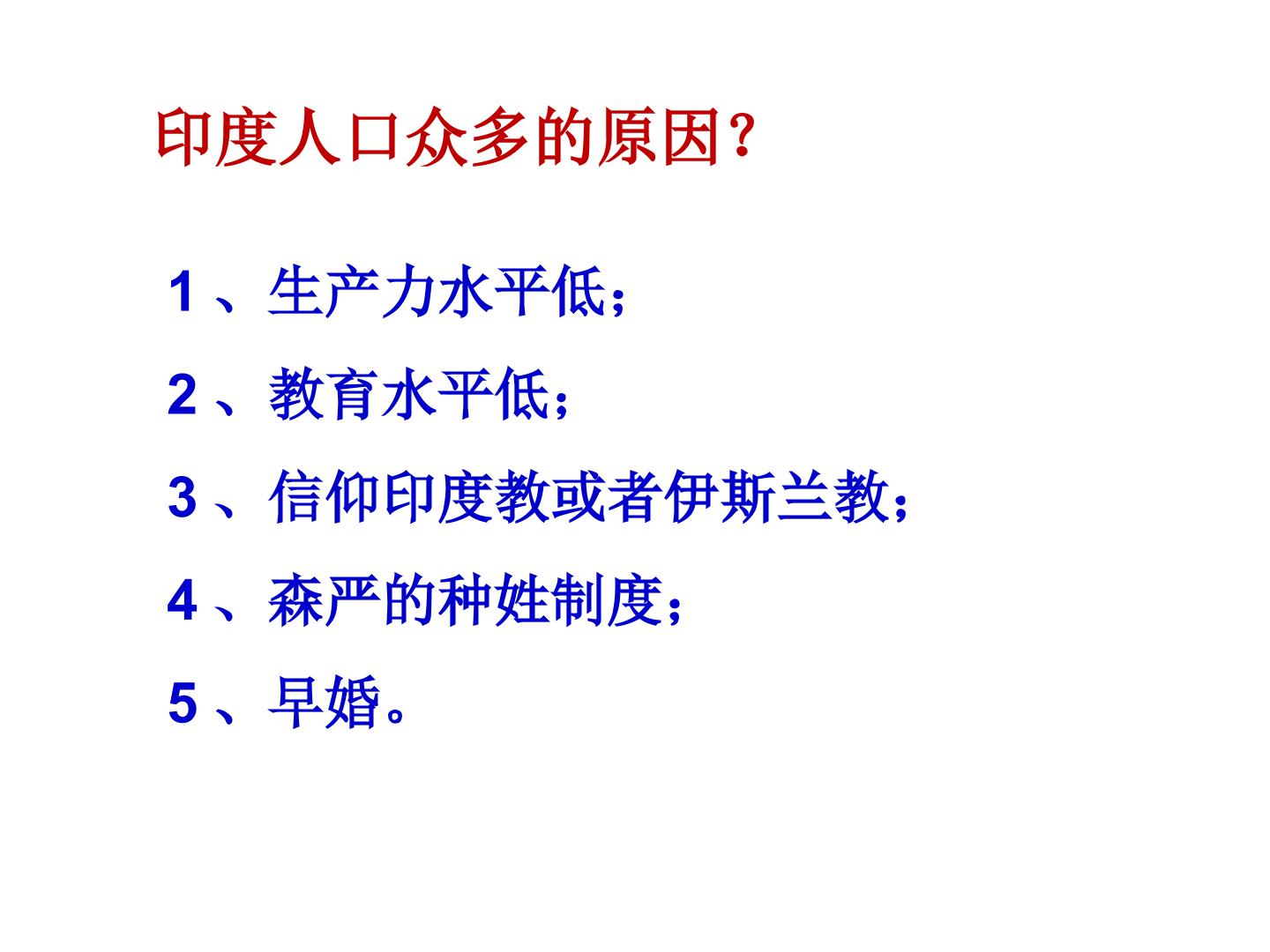 印度人口众多的原因？

1、生产力水平低；

2、教育水平低；

3、信仰印度教或者伊斯兰教；

4、森严的种姓制度；

5、早婚。